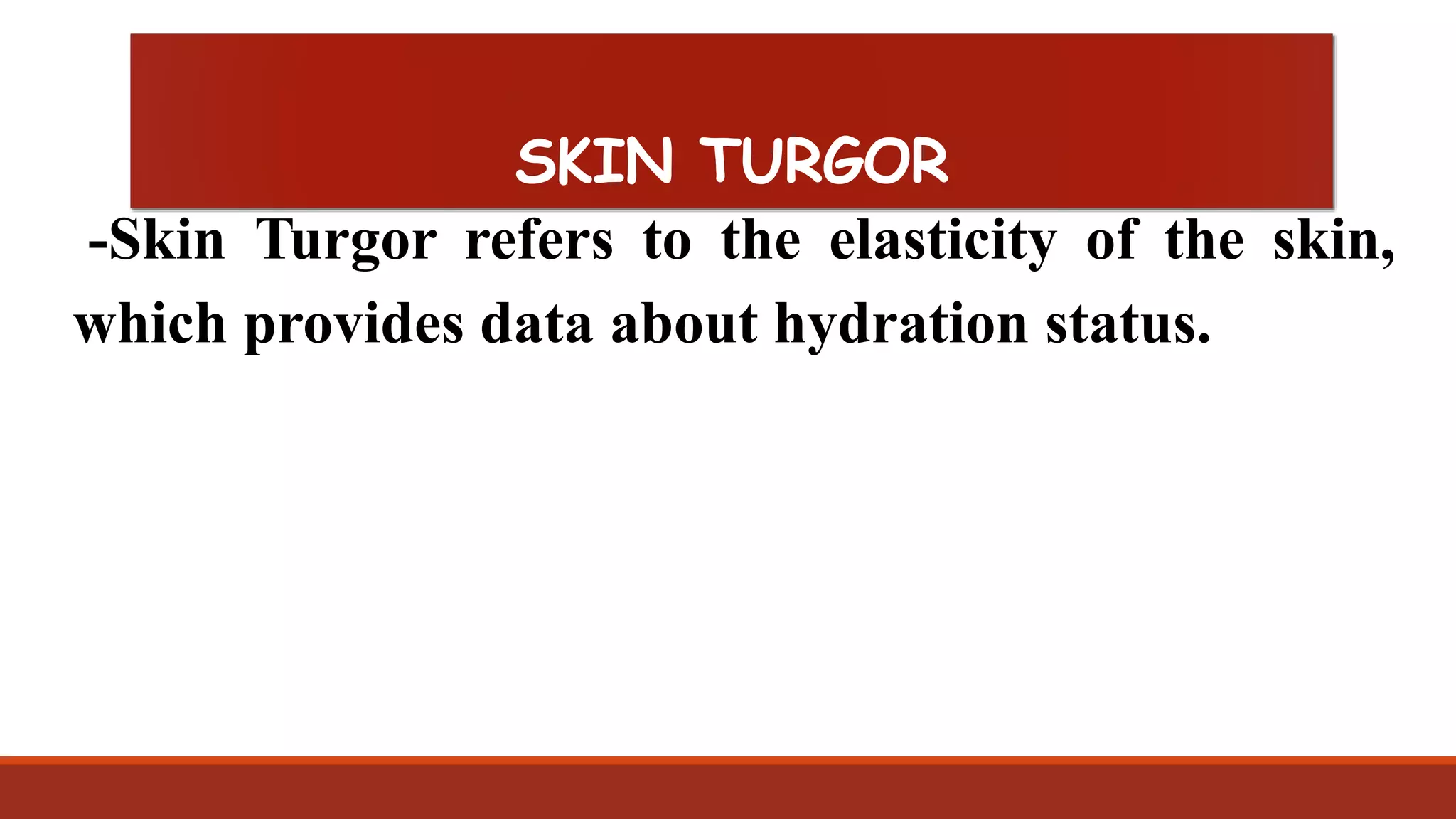 SKIN TURGOR

-Skin Turgor refers to the elasticity of the skin, which provides data about hydration status.